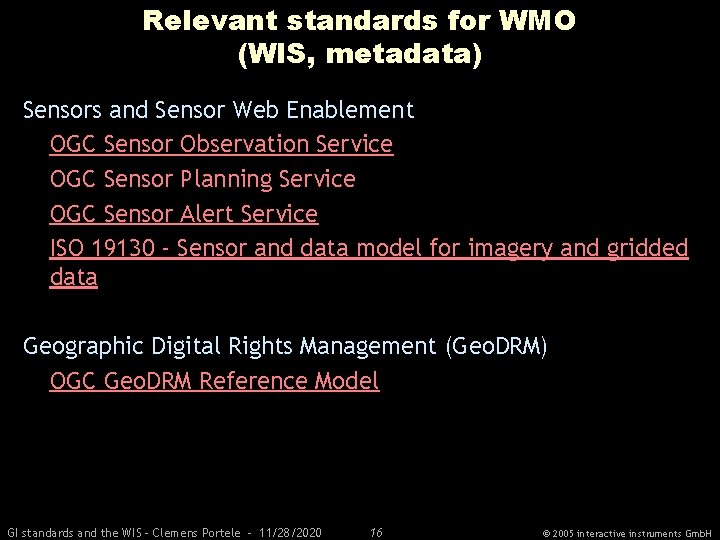 Relevant standards for WMO (WIS, metadata)

Sensors and Sensor Web Enablement

OGC Sensor Observation Service

OGC Sensor Planning Service

OGC Sensor Alert Service

ISO 19130 - Sensor and data model for imagery and gridded data

Geographic Digital Rights Management (GeoDRM)

OGC GeoDRM Reference Model

GI standards and the WIS - Clemens Portele - 11/28/2020 16 © 2005 interactive instruments GmbH